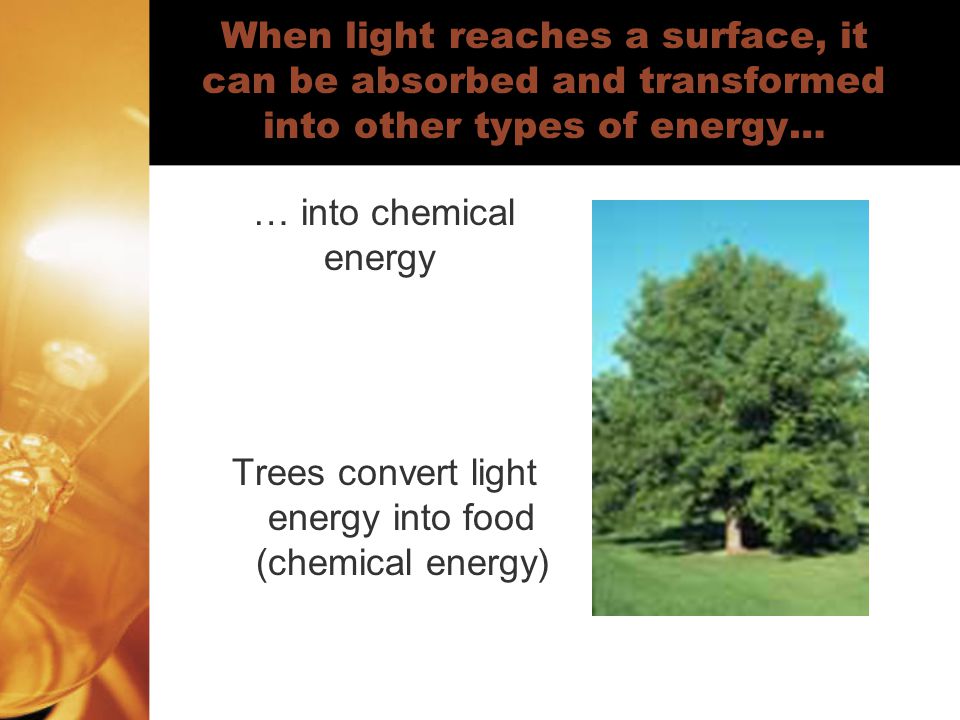 When light reaches a surface, it can be absorbed and transformed into other types of energy…

… into chemical energy

Trees convert light energy into food (chemical energy)